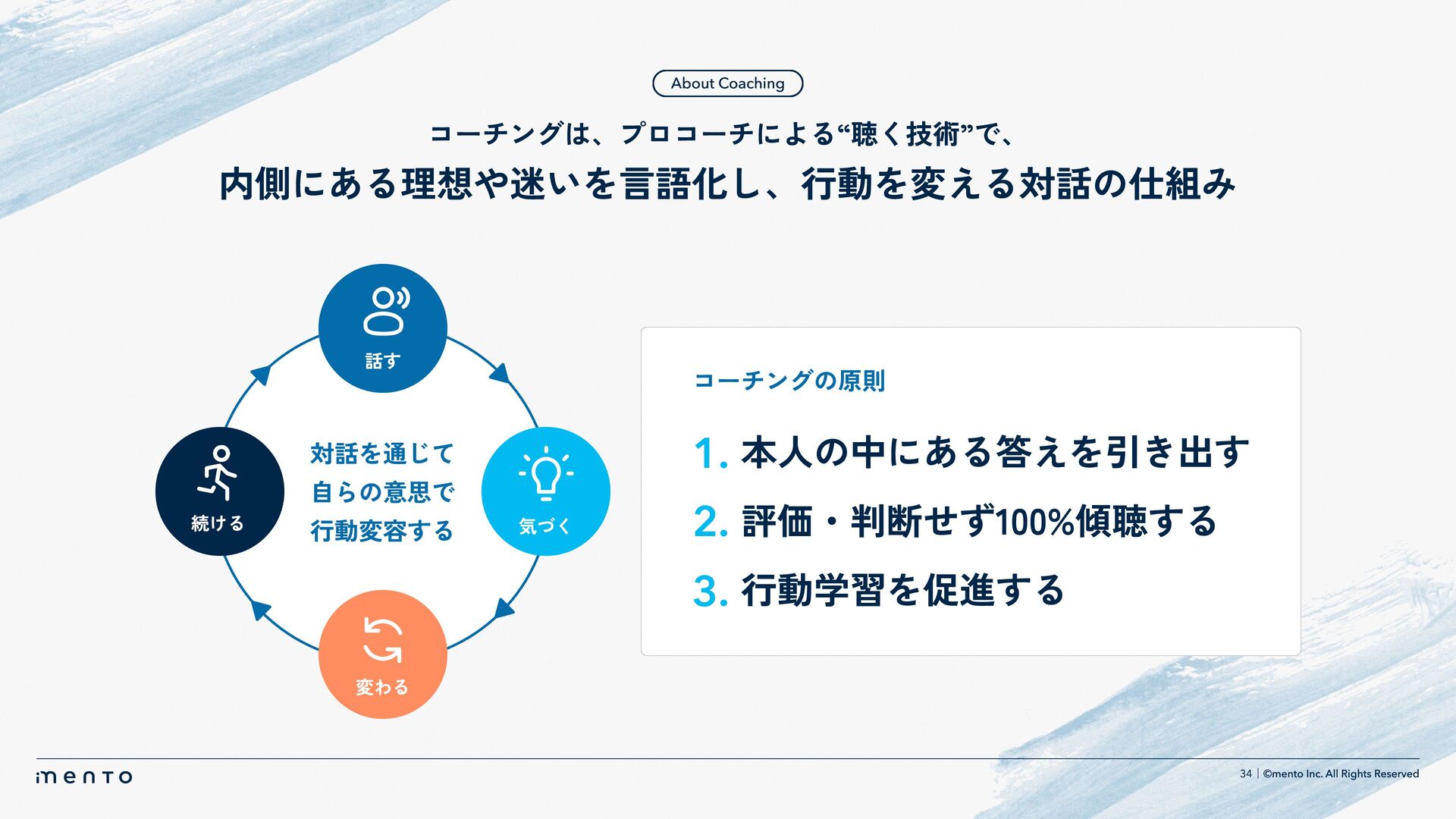 About Coaching

コーチングは、プロコーチによる“聴く技術”で、

内側にある理想や迷いを言語化し、行動を変える対話の仕組み

話す

気づく

変わる

続ける

対話を通じて
自らの意思で
行動変容する

コーチングの原則

1. 本人の中にある答えを引き出す

2. 評価・判断せず100%傾聴する

3. 行動学習を促進する

mento

34 | ©mento Inc. All Rights Reserved